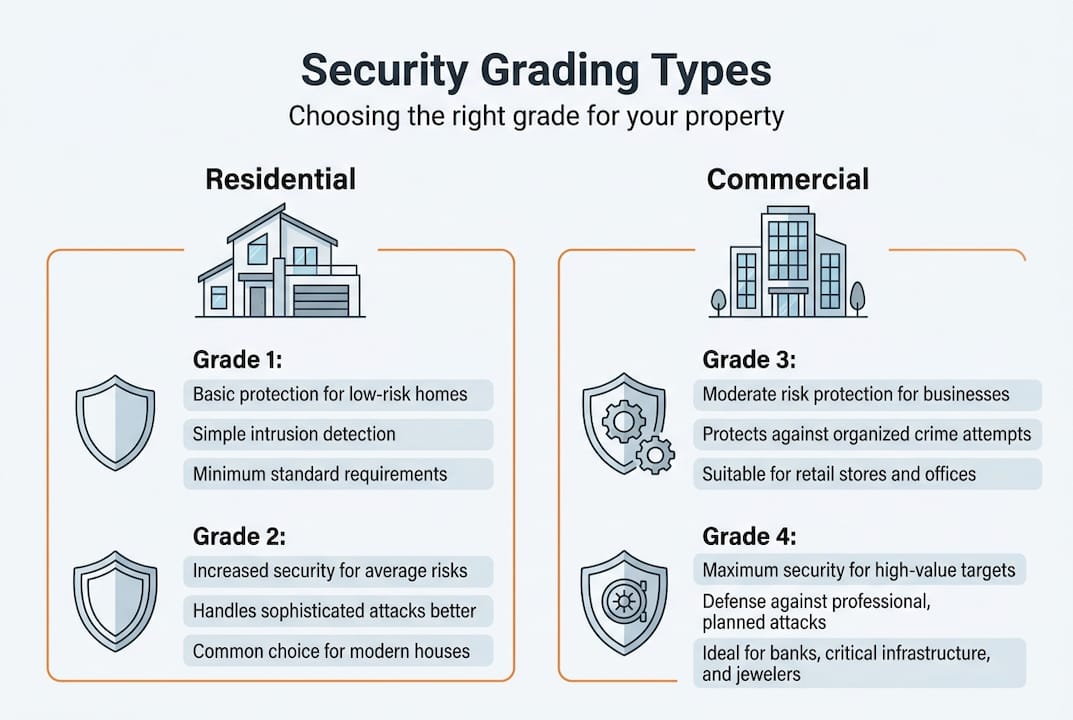 Security Grading Types

Choosing the right grade for your property

Residential

Grade 1:

Basic protection for low-risk homes

Simple intrusion detection

Minimum standard requirements

Grade 2:

Increased security for average risks

Handles sophisticated attacks better

Common choice for modern houses

Commercial

Grade 3:

Moderate risk protection for businesses

Protects against organized crime attempts

Suitable for retail stores and offices

Grade 4:

Maximum security for high-value targets

Defense against professional, planned attacks

Ideal for banks, critical infrastructure, and jewelers